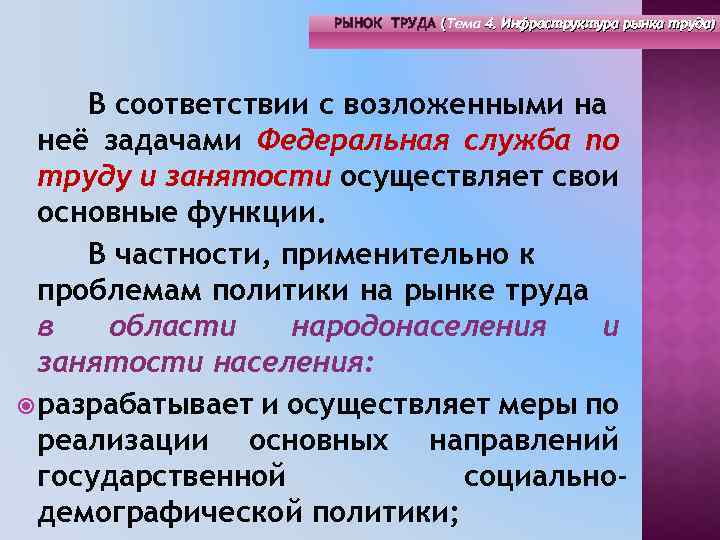 РЫНОК ТРУДА (Тема 4. Инфраструктура рынка труда)

В соответствии с возложенными на неё задачами Федеральная служба по труду и занятости осуществляет свои основные функции.

В частности, применительно к проблемам политики на рынке труда в области народонаселения и занятости населения:

разрабатывает и осуществляет меры по реализации основных направлений государственной социально-демографической политики;